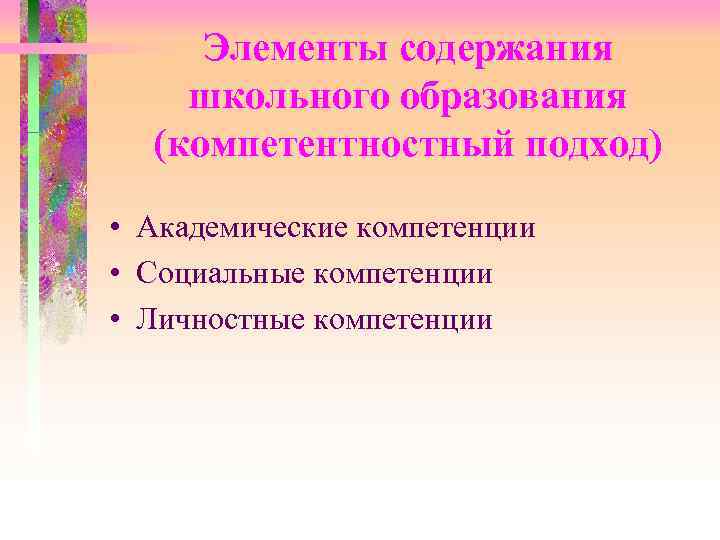 Элементы содержания школьного образования (компетентностный подход)

• Академические компетенции
• Социальные компетенции
• Личностные компетенции